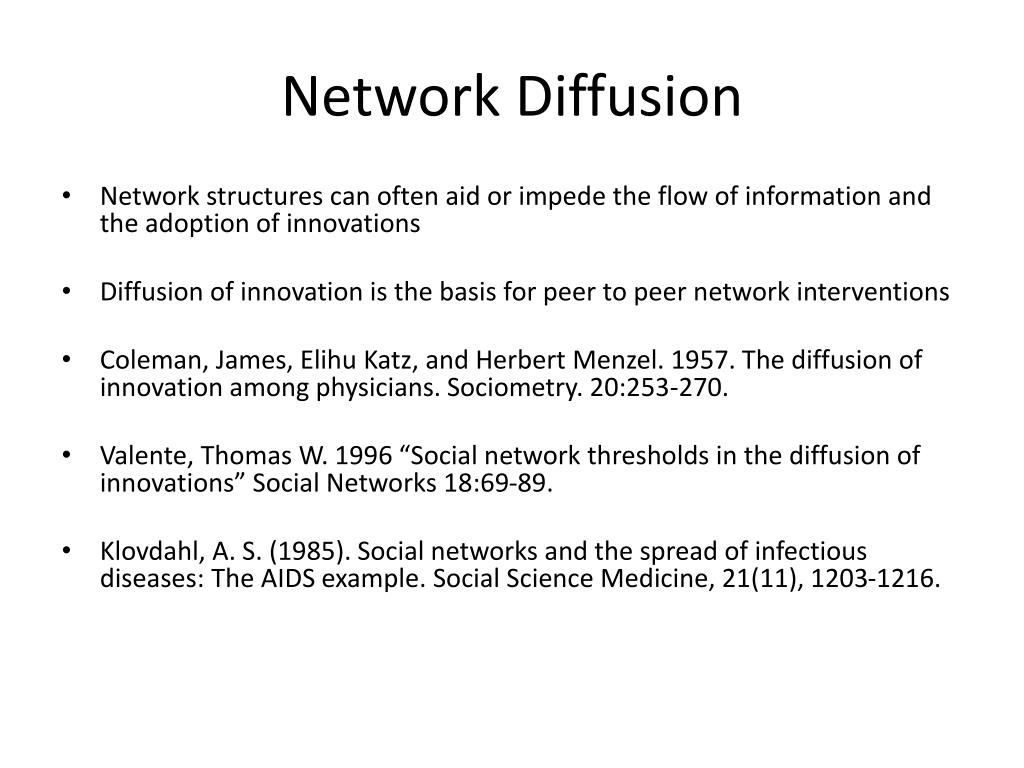 Network Diffusion

• Network structures can often aid or impede the flow of information and the adoption of innovations

• Diffusion of innovation is the basis for peer to peer network interventions

• Coleman, James, Elihu Katz, and Herbert Menzel. 1957. The diffusion of innovation among physicians. Sociometry. 20:253-270.

• Valente, Thomas W. 1996 “Social network thresholds in the diffusion of innovations” Social Networks 18:69-89.

• Klovdahl, A. S. (1985). Social networks and the spread of infectious diseases: The AIDS example. Social Science Medicine, 21(11), 1203-1216.